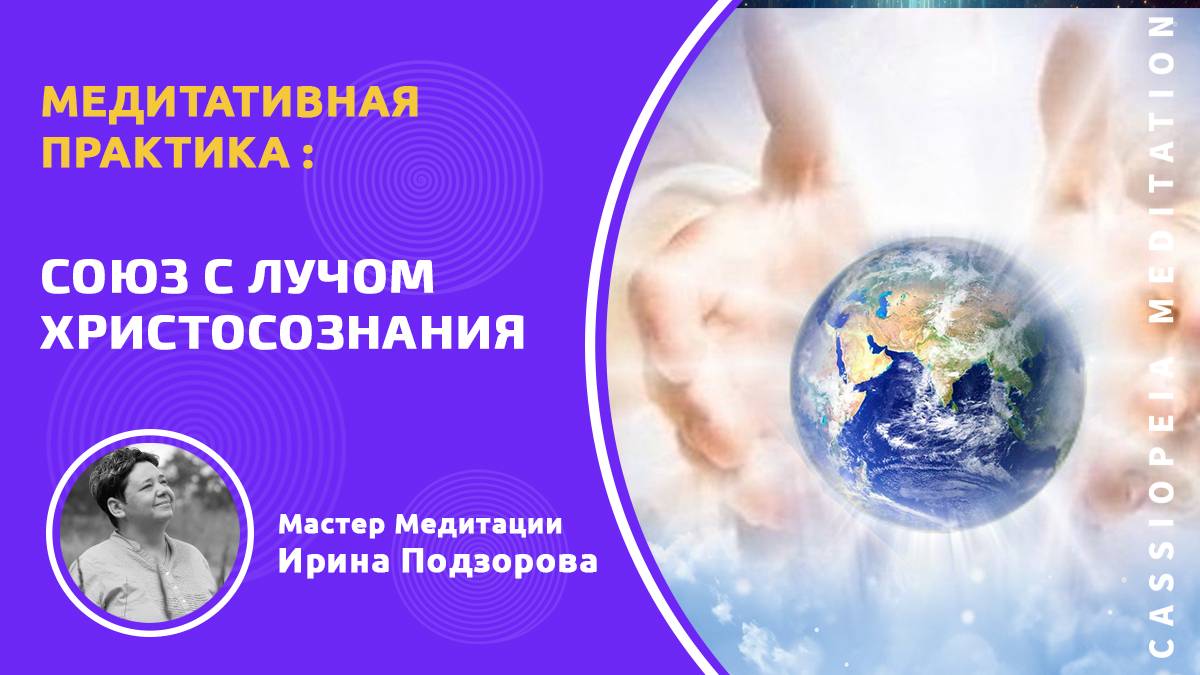 МЕДИТАТИВНАЯ ПРАКТИКА :

СОЮЗ С ЛУЧОМ ХРИСТОСОЗНАНИЯ

Мастер Медитации
Ирина Подзорова

CASSIOPEIA MEDITATION